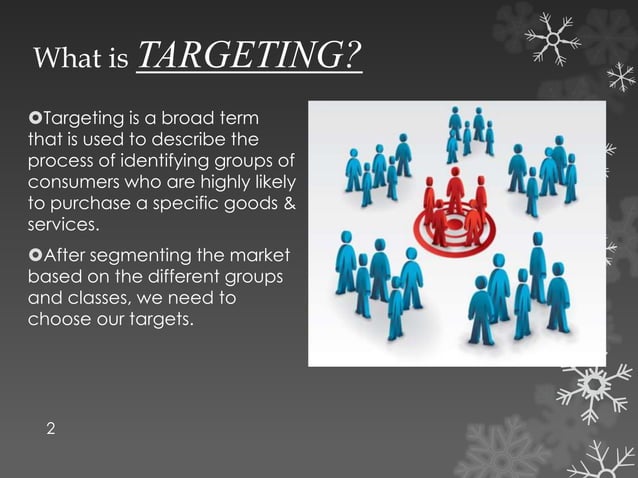 What is TARGETING?

Targeting is a broad term that is used to describe the process of identifying groups of consumers who are highly likely to purchase a specific goods & services.

After segmenting the market based on the different groups and classes, we need to choose our targets.

2